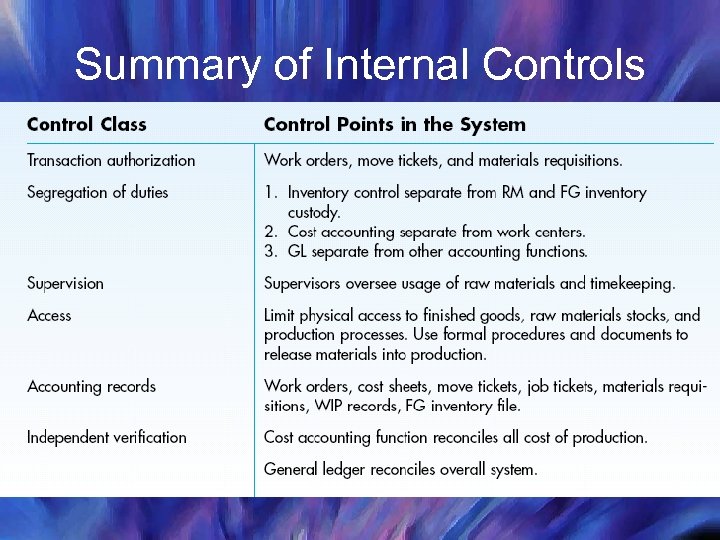 Summary of Internal Controls

| Control Class | Control Points in the System |
|---|---|
| Transaction authorization | Work orders, move tickets, and materials requisitions. |
| Segregation of duties | 1. Inventory control separate from RM and FG inventory custody. 2. Cost accounting separate from work centers. 3. GL separate from other accounting functions. |
| Supervision | Supervisors oversee usage of raw materials and timekeeping. |
| Access | Limit physical access to finished goods, raw materials stocks, and production processes. Use formal procedures and documents to release materials into production. |
| Accounting records | Work orders, cost sheets, move tickets, job tickets, materials requisitions, WIP records, FG inventory file. |
| Independent verification | Cost accounting function reconciles all cost of production. General ledger reconciles overall system. |